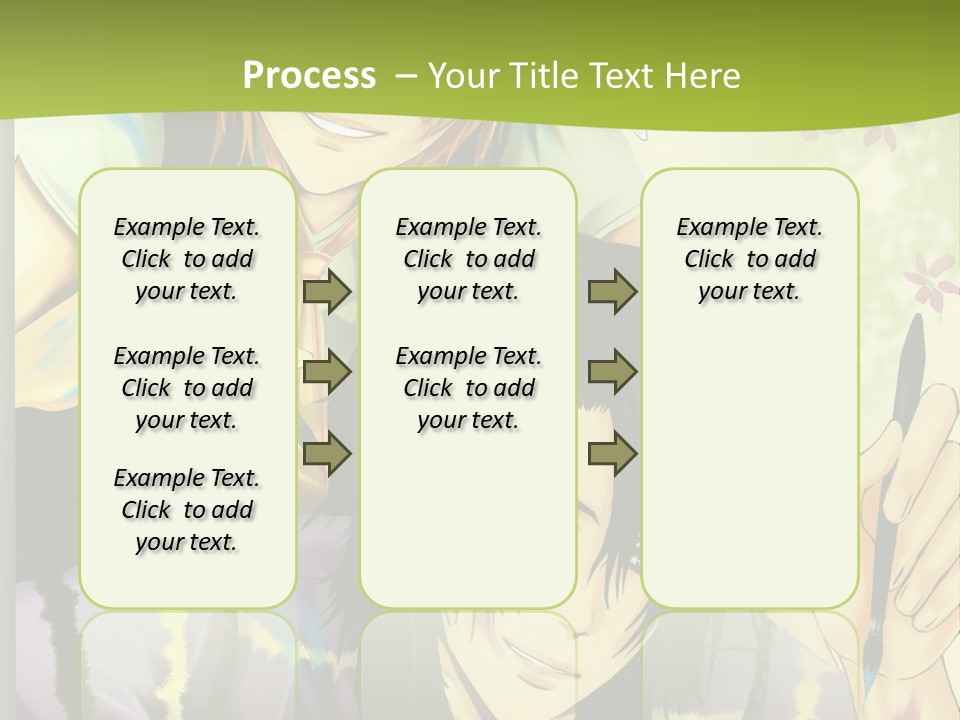 Process – Your Title Text Here

Example Text. Click to add your text.

Example Text. Click to add your text.

Example Text. Click to add your text.

Example Text. Click to add your text.

Example Text. Click to add your text.

Example Text. Click to add your text.